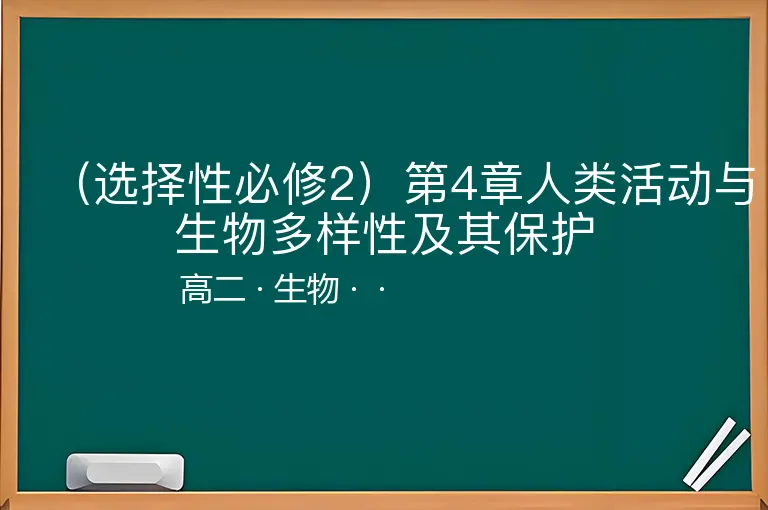 （选择性必修2）第4章人类活动与生物多样性及其保护

高二 · 生物 · ·